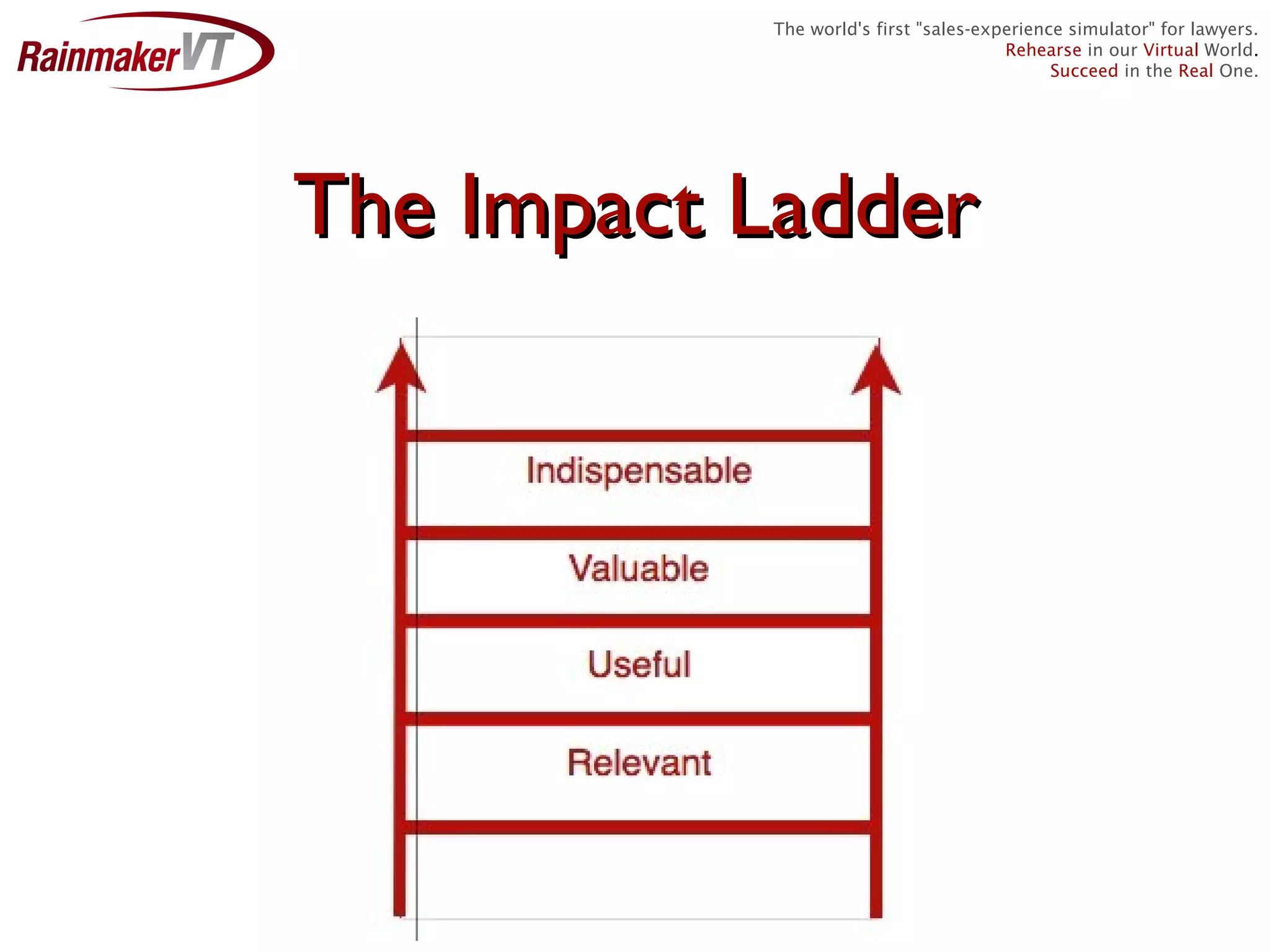 RainmakerVT

The world's first "sales-experience simulator" for lawyers.
Rehearse in our Virtual World.
Succeed in the Real One.

The Impact Ladder

Indispensable

Valuable

Useful

Relevant